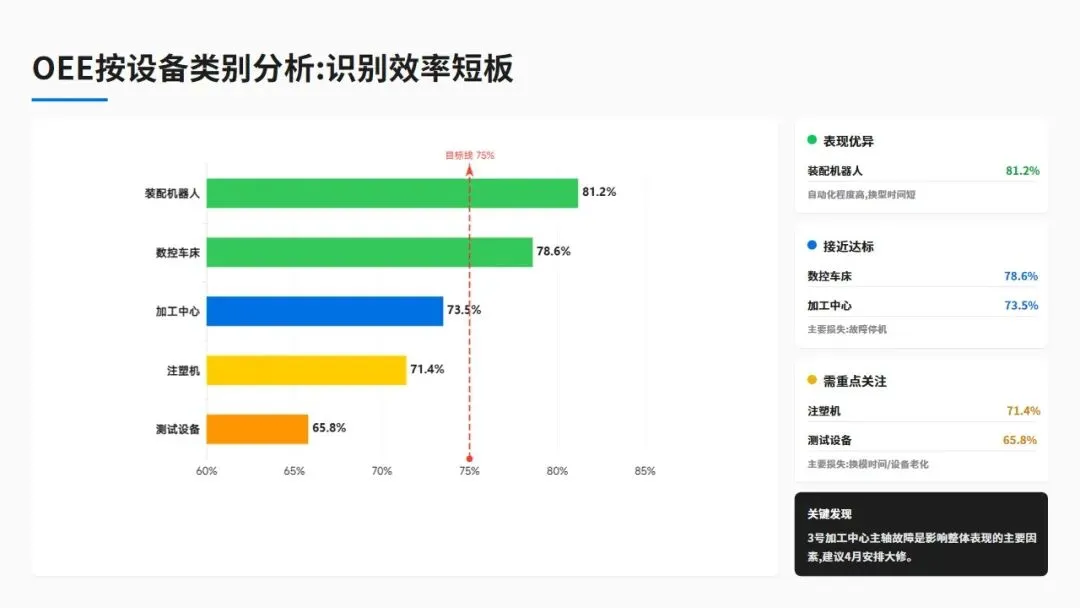 OEE按设备类别分析:识别效率短板

目标线 75%

装配机器人 81.2%
数控车床 78.6%
加工中心 73.5%
注塑机 71.4%
测试设备 65.8%

60% 65% 70% 75% 80% 85%

表现优异
装配机器人 81.2%
自动化程度高,换型时间短

接近达标
数控车床 78.6%
加工中心 73.5%
主要损失:故障停机

需重点关注
注塑机 71.4%
测试设备 65.8%
主要损失:换模时间/设备老化

关键发现
3号加工中心主轴故障是影响整体表现的主要因素,建议4月安排大修。